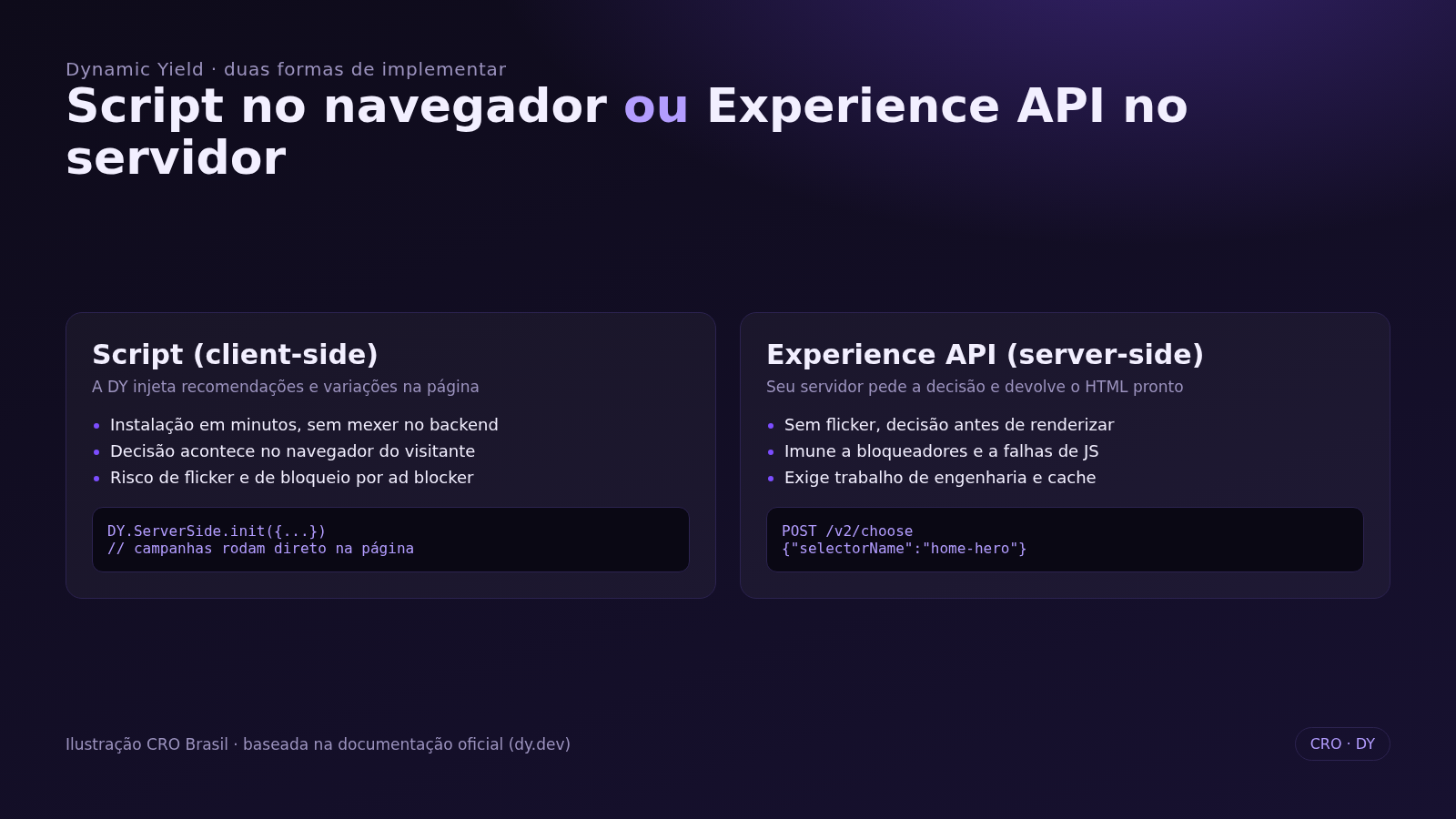 Dynamic Yield · duas formas de implementar

Script no navegador ou Experience API no servidor

Script (client-side)

A DY injeta recomendações e variações na página

• Instalação em minutos, sem mexer no backend
• Decisão acontece no navegador do visitante
• Risco de flicker e de bloqueio por ad blocker

DY.ServerSide.init({...})
// campanhas rodam direto na página

Experience API (server-side)

Seu servidor pede a decisão e devolve o HTML pronto

• Sem flicker, decisão antes de renderizar
• Imune a bloqueadores e a falhas de JS
• Exige trabalho de engenharia e cache

POST /v2/choose
{"selectorName":"home-hero"}

Ilustração CRO Brasil · baseada na documentação oficial (dy.dev)

CRO · DY